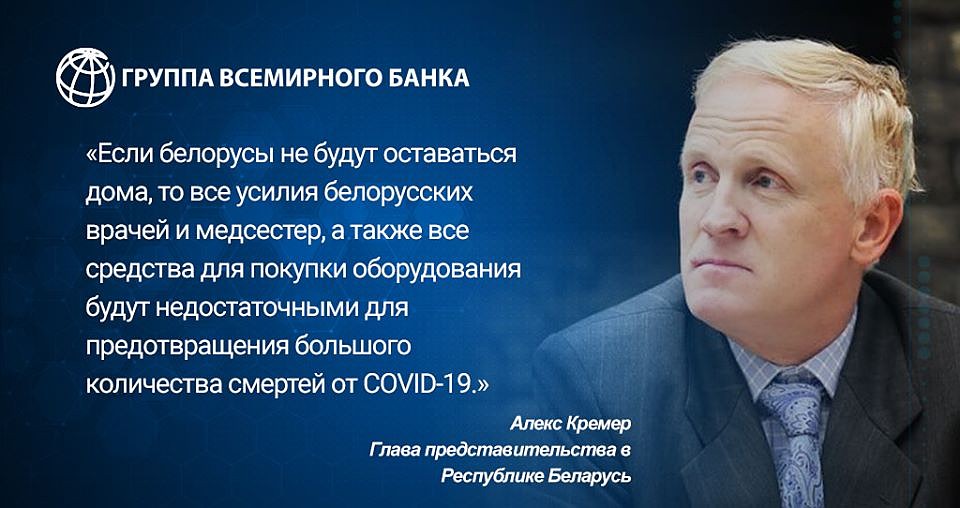 ГРУППА ВСЕМИРНОГО БАНКА

«Если белорусы не будут оставаться дома, то все усилия белорусских врачей и медсестер, а также все средства для покупки оборудования будут недостаточными для предотвращения большого количества смертей от COVID-19.»

Алекс Кремер
Глава представительства в Республике Беларусь